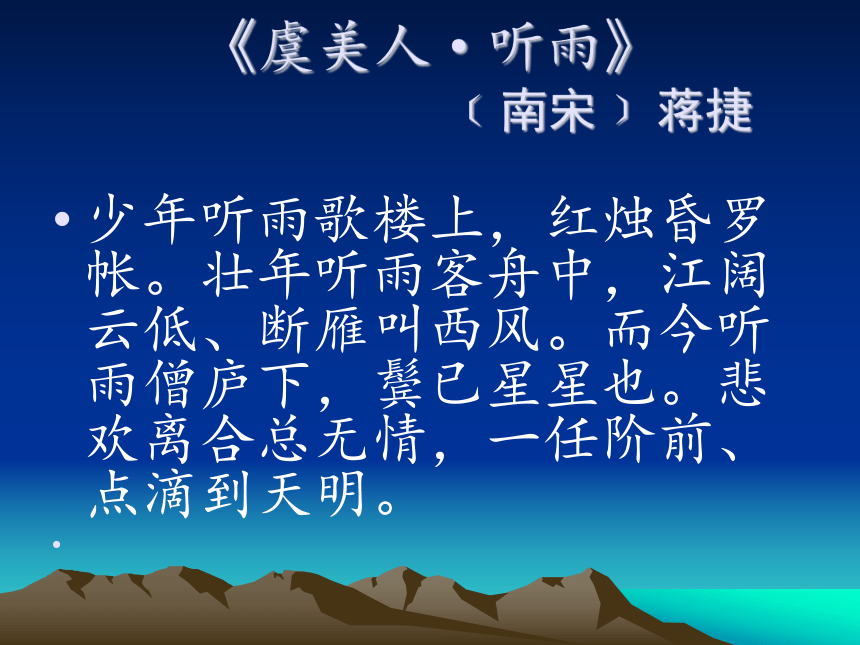 《虞美人·听雨》
〔南宋〕蒋捷

• 少年听雨歌楼上，红烛昏罗帐。壮年听雨客舟中，江阔云低、断雁叫西风。而今听雨僧庐下，鬓已星星也。悲欢离合总无情，一任阶前、点滴到天明。

•